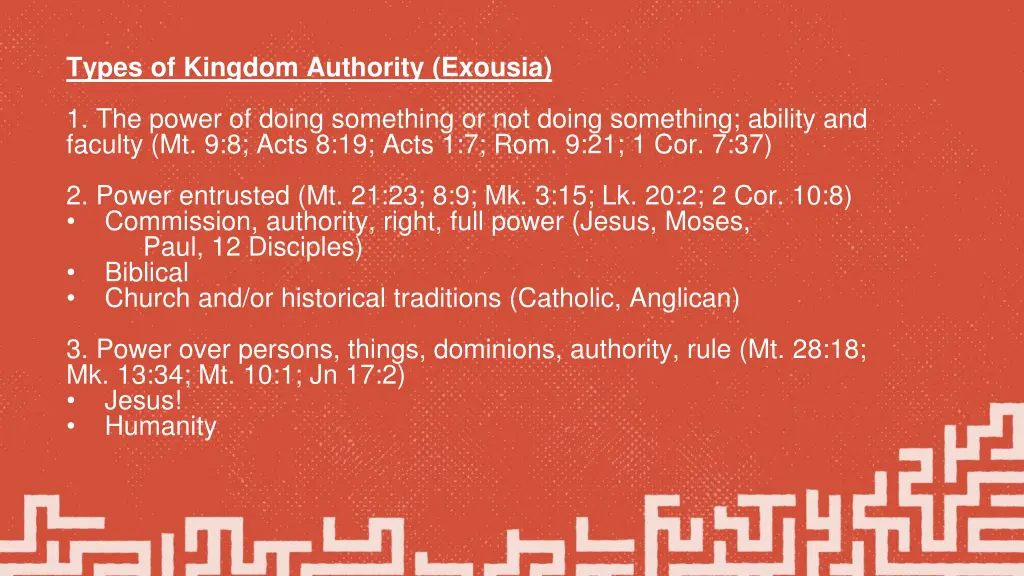 Types of Kingdom Authority (Exousia)

1. The power of doing something or not doing something; ability and faculty (Mt. 9:8; Acts 8:19; Acts 1:7; Rom. 9:21; 1 Cor. 7:37)

2. Power entrusted (Mt. 21:23; 8:9; Mk. 3:15; Lk. 20:2; 2 Cor. 10:8)
• Commission, authority, right, full power (Jesus, Moses, Paul, 12 Disciples)
• Biblical
• Church and/or historical traditions (Catholic, Anglican)

3. Power over persons, things, dominions, authority, rule (Mt. 28:18; Mk. 13:34; Mt. 10:1; Jn 17:2)
• Jesus!
• Humanity